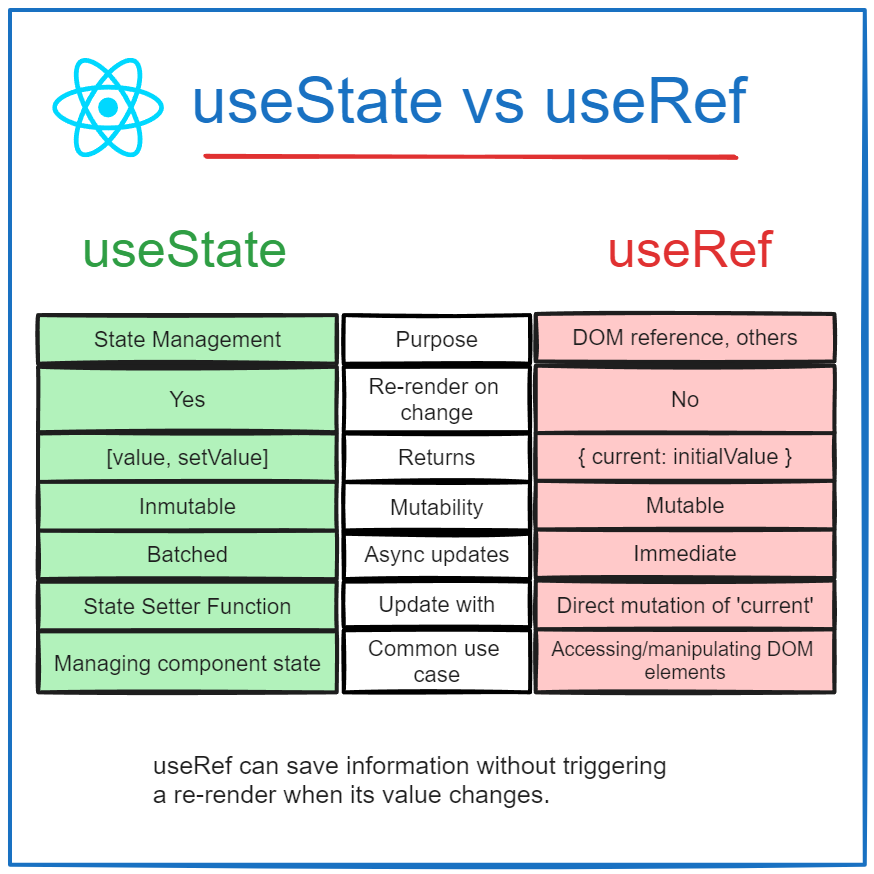 useState vs useRef

| useState | | useRef |
|---|---|---|
| State Management | Purpose | DOM reference, others |
| Yes | Re-render on change | No |
| [value, setValue] | Returns | { current: initialValue } |
| Inmutable | Mutability | Mutable |
| Batched | Async updates | Immediate |
| State Setter Function | Update with | Direct mutation of 'current' |
| Managing component state | Common use case | Accessing/manipulating DOM elements |

useRef can save information without triggering a re-render when its value changes.